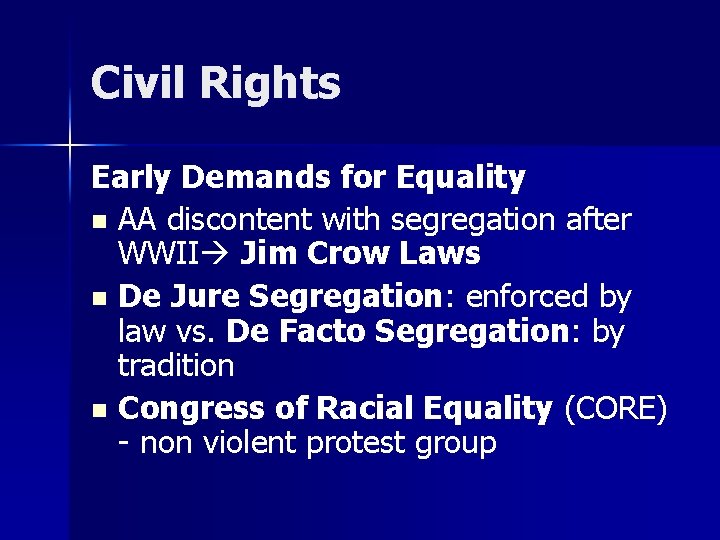 Civil Rights

Early Demands for Equality

- AA discontent with segregation after WWII→ Jim Crow Laws
- De Jure Segregation: enforced by law vs. De Facto Segregation: by tradition
- Congress of Racial Equality (CORE) - non violent protest group